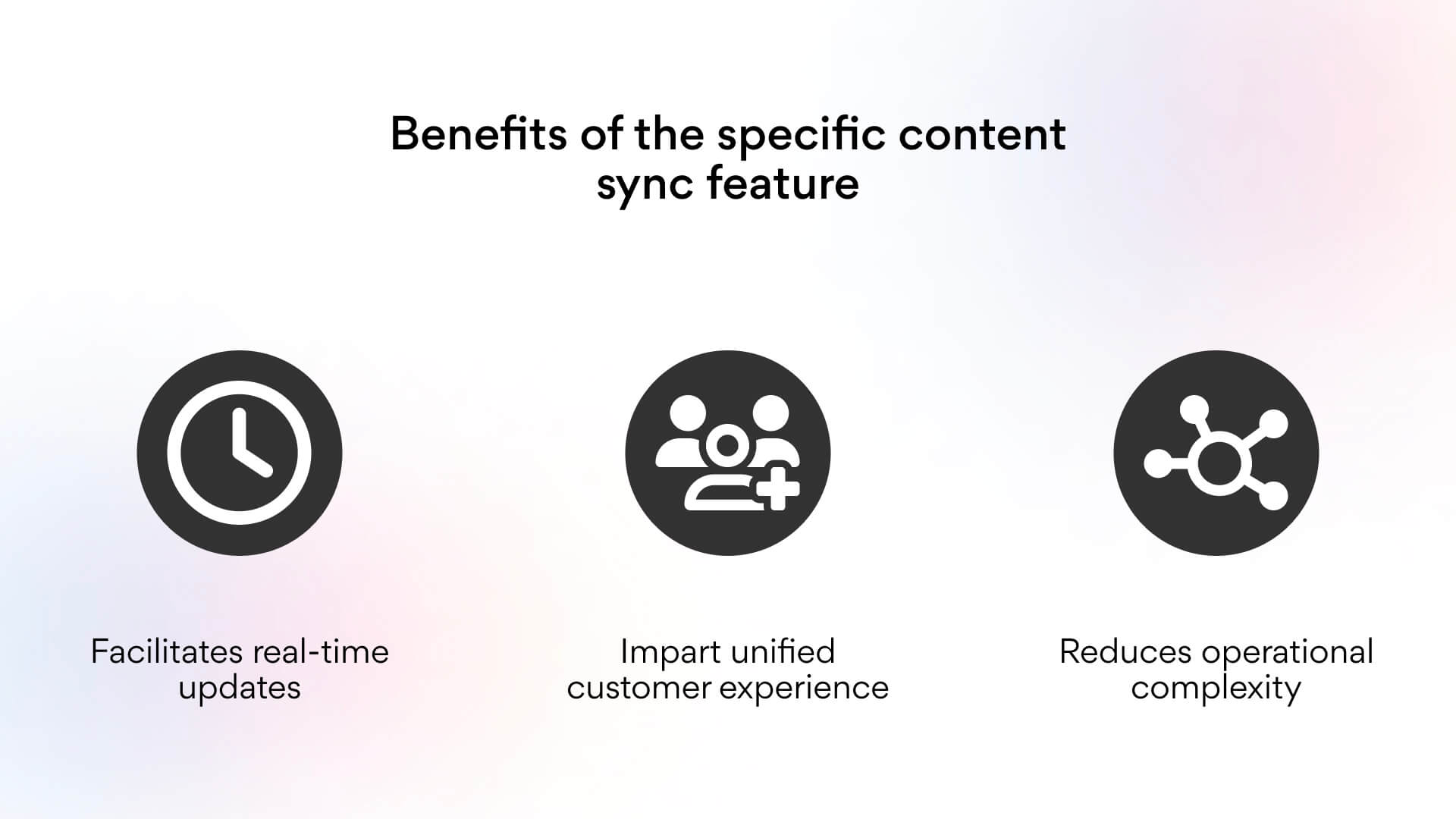 Benefits of the specific content sync feature

Facilitates real-time updates

Impart unified customer experience

Reduces operational complexity